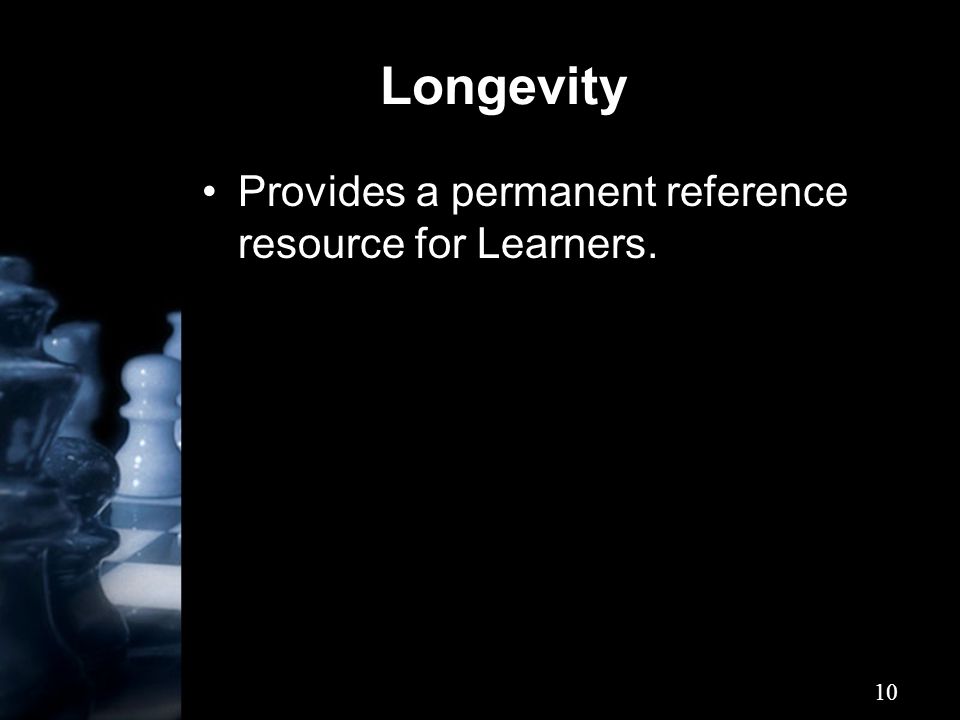 Longevity

• Provides a permanent reference resource for Learners.

10